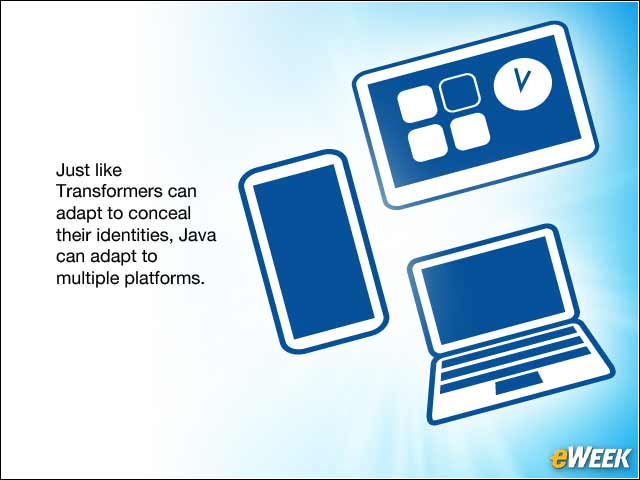 Just like Transformers can adapt to conceal their identities, Java can adapt to multiple platforms.

eWEEK